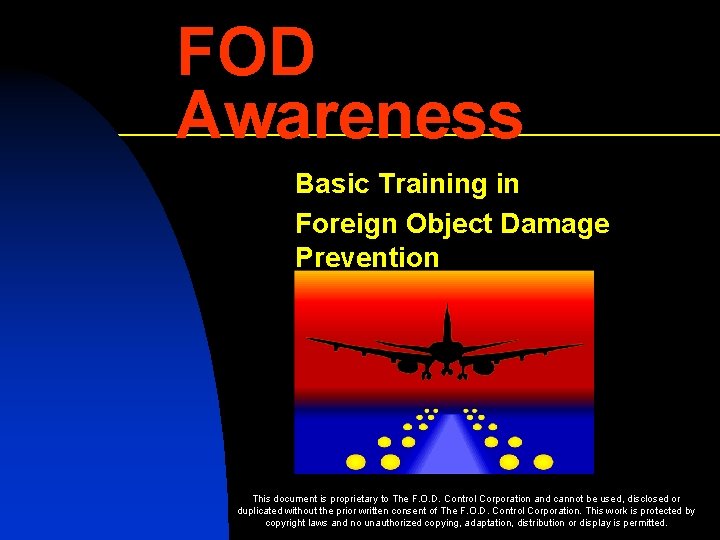 FOD Awareness

Basic Training in

Foreign Object Damage Prevention

This document is proprietary to The F.O.D. Control Corporation and cannot be used, disclosed or duplicated without the prior written consent of The F.O.D. Control Corporation. This work is protected by copyright laws and no unauthorized copying, adaptation, distribution or display is permitted.